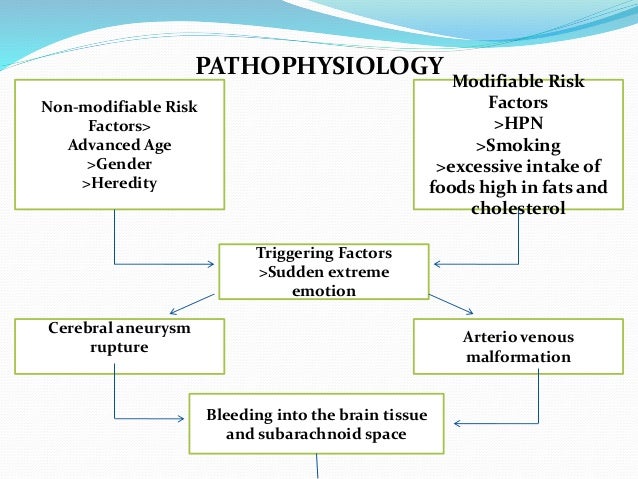 PATHOPHYSIOLOGY

Non-modifiable Risk Factors>
Advanced Age
>Gender
>Heredity

Modifiable Risk Factors
>HPN
>Smoking
>excessive intake of foods high in fats and cholesterol

Triggering Factors
>Sudden extreme emotion

Cerebral aneurysm rupture

Arterio venous malformation

Bleeding into the brain tissue and subarachnoid space